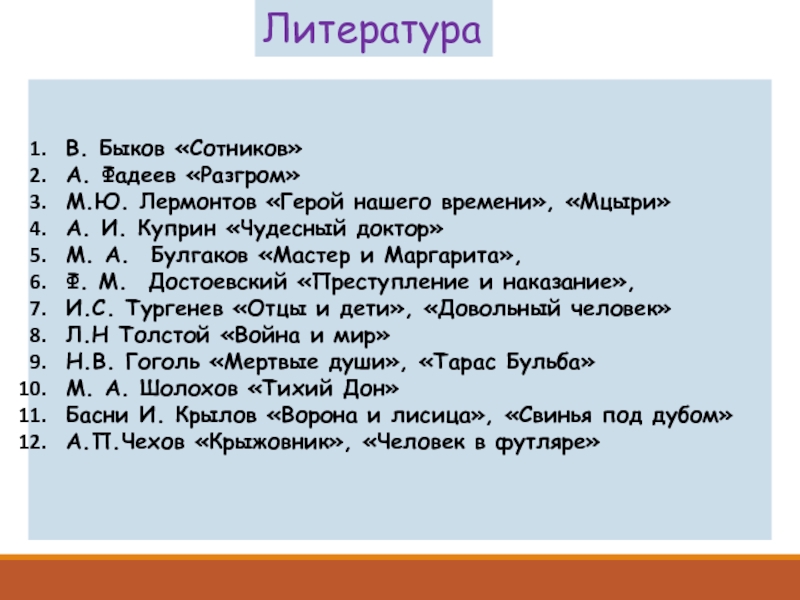 Литература

1. В. Быков «Сотников»
2. А. Фадеев «Разгром»
3. М.Ю. Лермонтов «Герой нашего времени», «Мцыри»
4. А. И. Куприн «Чудесный доктор»
5. М. А. Булгаков «Мастер и Маргарита»,
6. Ф. М. Достоевский «Преступление и наказание»,
7. И.С. Тургенев «Отцы и дети», «Довольный человек»
8. Л.Н Толстой «Война и мир»
9. Н.В. Гоголь «Мертвые души», «Тарас Бульба»
10. М. А. Шолохов «Тихий Дон»
11. Басни И. Крылов «Ворона и лисица», «Свинья под дубом»
12. А.П.Чехов «Крыжовник», «Человек в футляре»